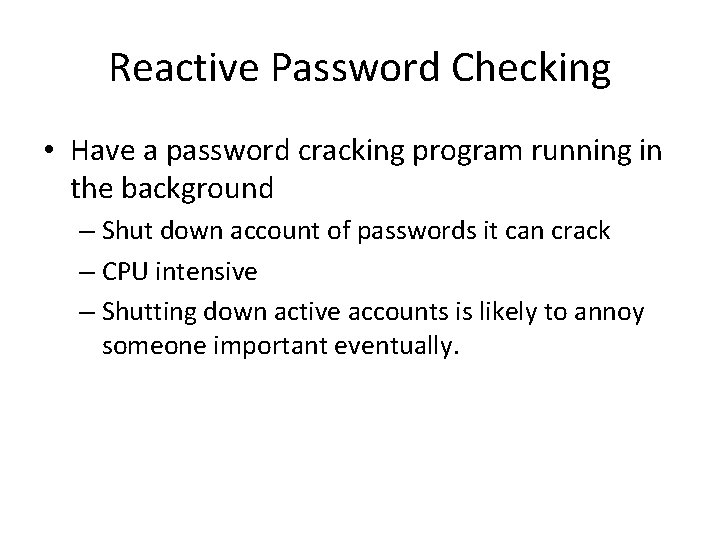 Reactive Password Checking

• Have a password cracking program running in the background
  – Shut down account of passwords it can crack
  – CPU intensive
  – Shutting down active accounts is likely to annoy someone important eventually.